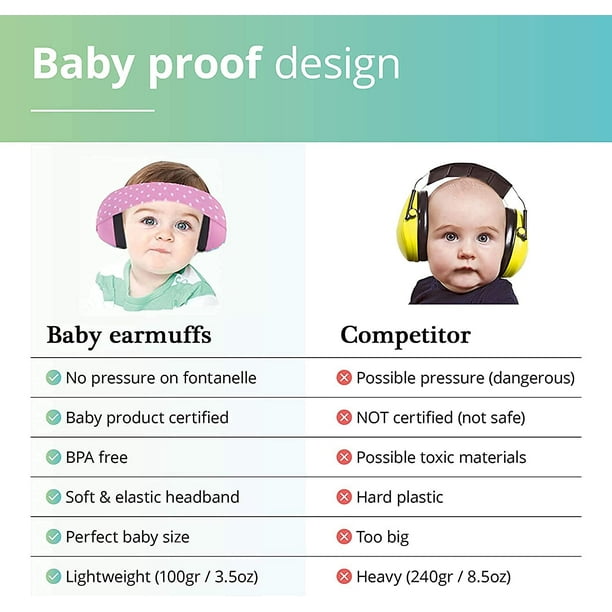 Baby proof design

| Baby earmuffs | Competitor |
|---|---|
| No pressure on fontanelle | Possible pressure (dangerous) |
| Baby product certified | NOT certified (not safe) |
| BPA free | Possible toxic materials |
| Soft & elastic headband | Hard plastic |
| Perfect baby size | Too big |
| Lightweight (100gr / 3.5oz) | Heavy (240gr / 8.5oz) |